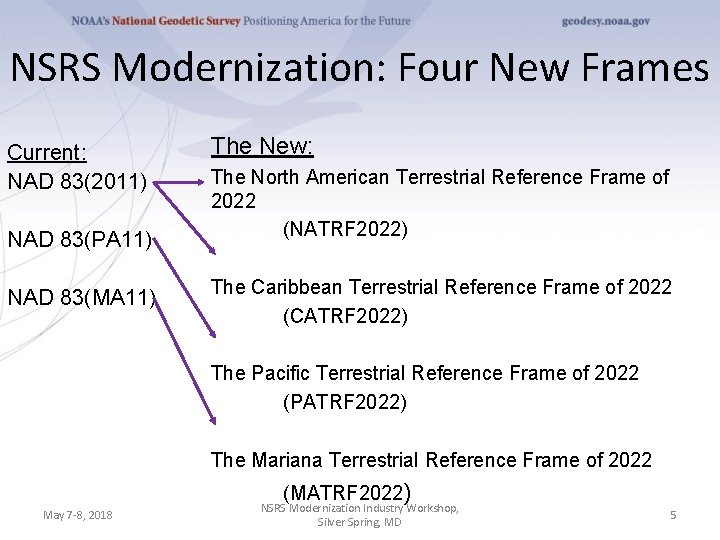 NOAA's National Geodetic Survey Positioning America for the Future geodesy.noaa.gov

NSRS Modernization: Four New Frames

Current:
NAD 83(2011)

NAD 83(PA11)

NAD 83(MA11)

The New:
The North American Terrestrial Reference Frame of 2022
(NATRF2022)

The Caribbean Terrestrial Reference Frame of 2022
(CATRF2022)

The Pacific Terrestrial Reference Frame of 2022
(PATRF2022)

The Mariana Terrestrial Reference Frame of 2022
(MATRF2022)

May 7-8, 2018

NSRS Modernization Industry Workshop, Silver Spring, MD

5